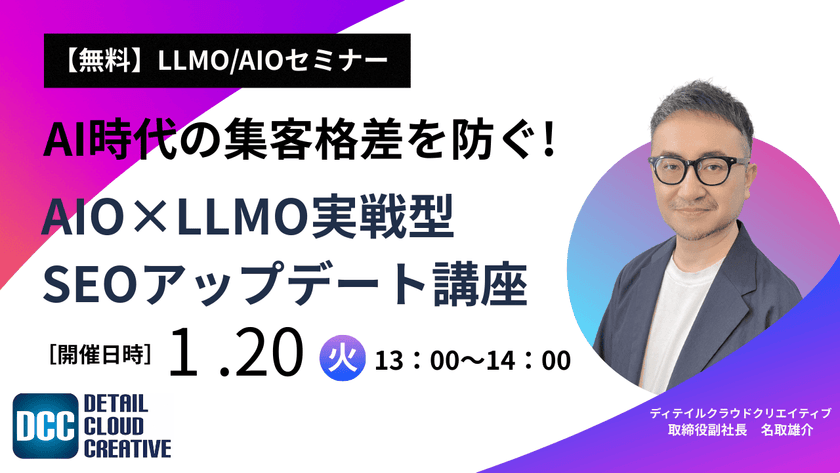 【無料】LLMO/AIOセミナー

AI時代の集客格差を防ぐ!

AIO×LLMO実戦型
SEOアップデート講座

[開催日時] 1.20 火 13:00〜14:00

DCC DETAIL CLOUD CREATIVE

ディテイルクラウドクリエイティブ
取締役副社長　名取雄介